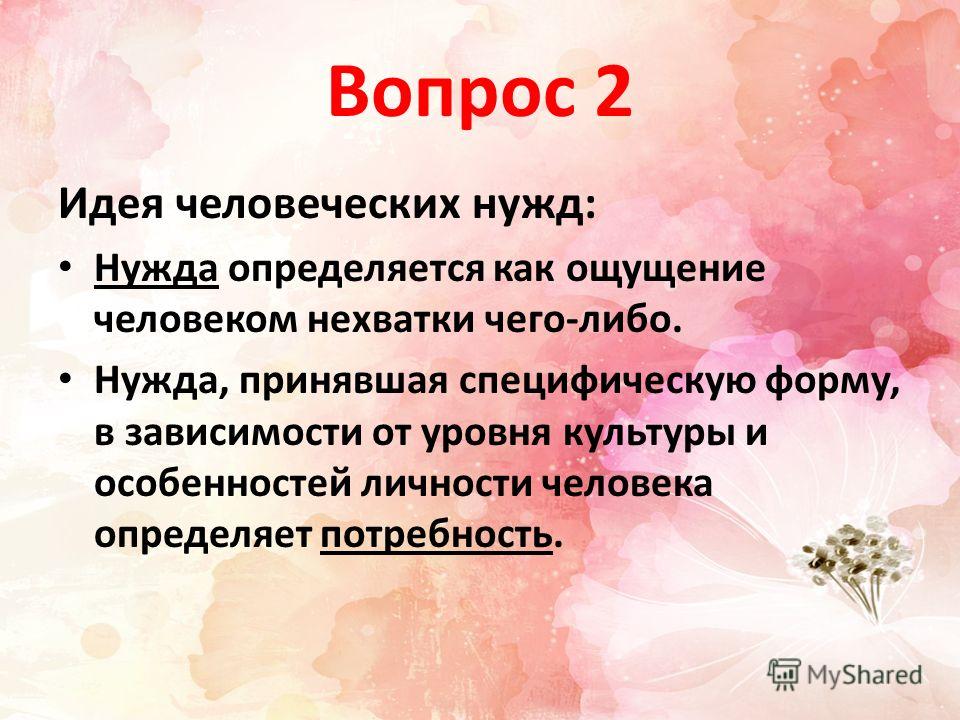 Вопрос 2

Идея человеческих нужд:

• Нужда определяется как ощущение человеком нехватки чего-либо.

• Нужда, принявшая специфическую форму, в зависимости от уровня культуры и особенностей личности человека определяет потребность.

MyShared